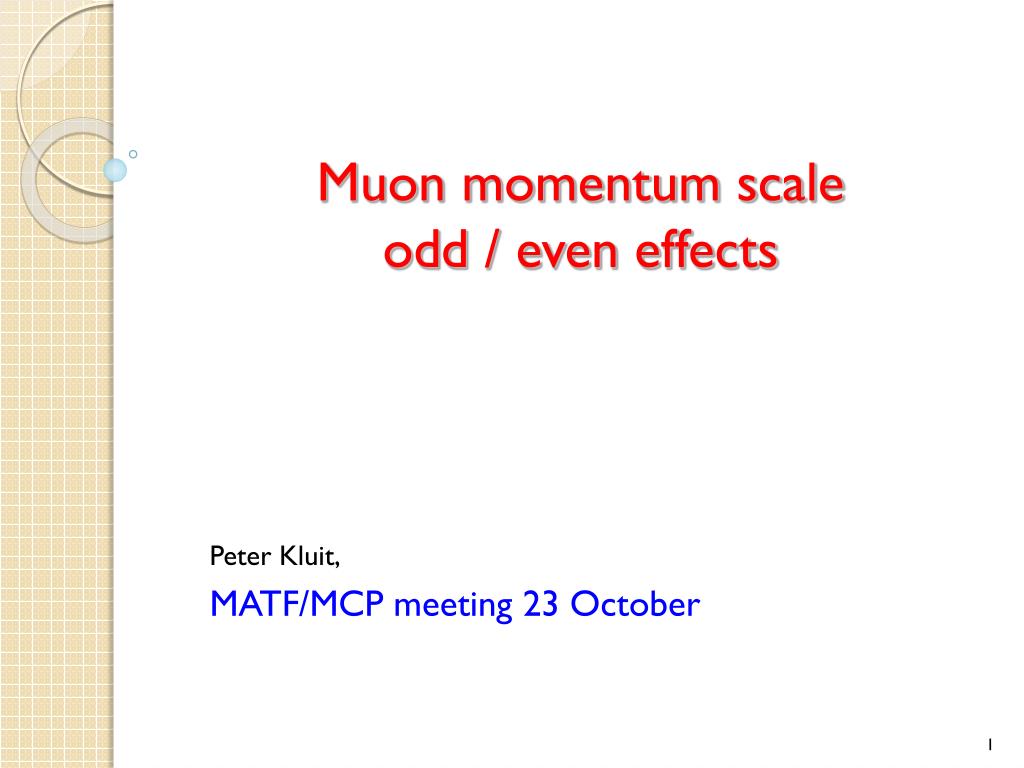 Muon momentum scale
odd / even effects

Peter Kluit,

MATF/MCP meeting 23 October

1